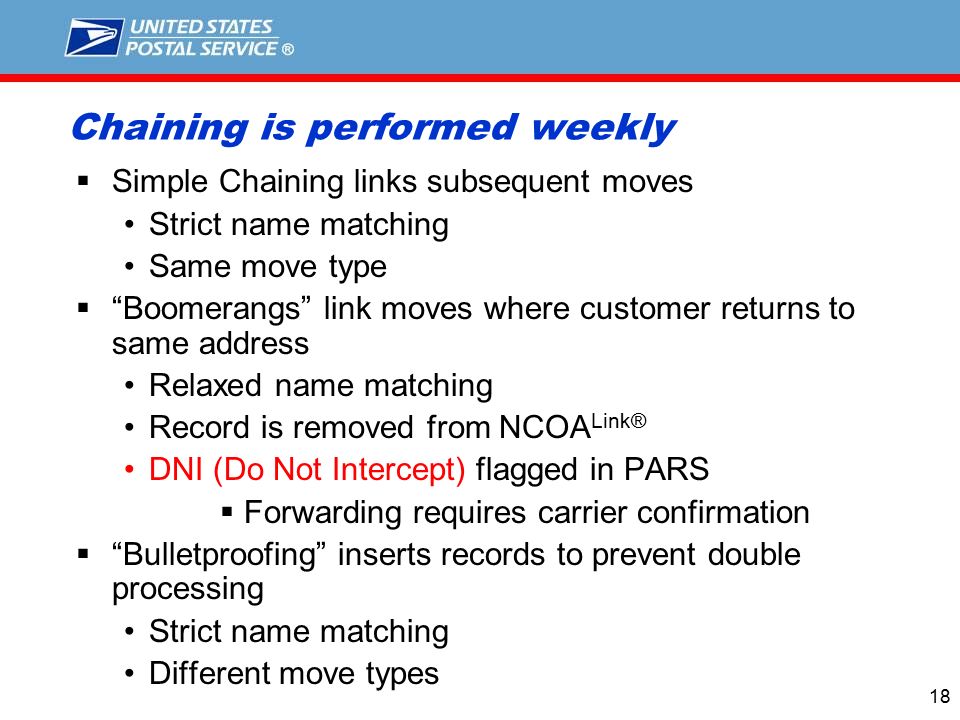 UNITED STATES POSTAL SERVICE ®

Chaining is performed weekly

▪ Simple Chaining links subsequent moves
• Strict name matching
• Same move type
▪ “Boomerangs” link moves where customer returns to same address
• Relaxed name matching
• Record is removed from NCOA$^{Link®}$
• DNI (Do Not Intercept) flagged in PARS
▪ Forwarding requires carrier confirmation
▪ “Bulletproofing” inserts records to prevent double processing
• Strict name matching
• Different move types

18